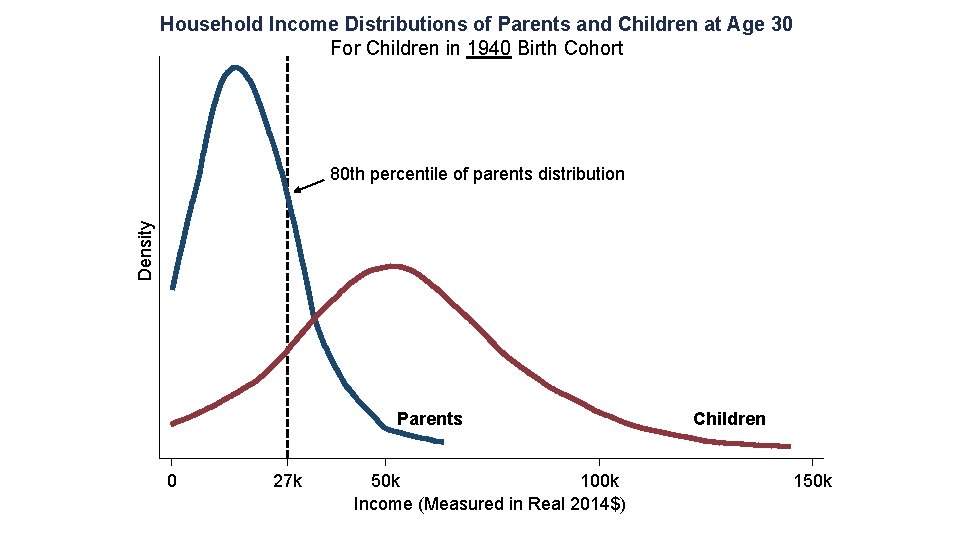 Household Income Distributions of Parents and Children at Age 30
For Children in 1940 Birth Cohort

Density

80th percentile of parents distribution

Parents

Children

0
27k
50k
100k
150k

Income (Measured in Real 2014$)